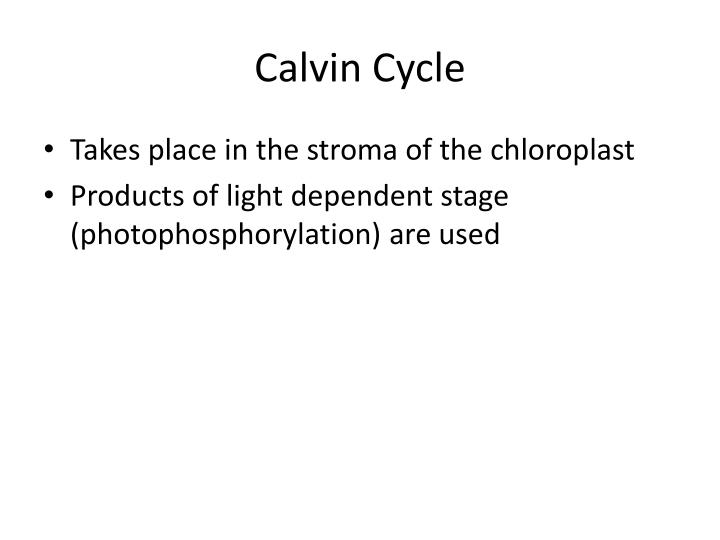 Calvin Cycle

• Takes place in the stroma of the chloroplast
• Products of light dependent stage (photophosphorylation) are used